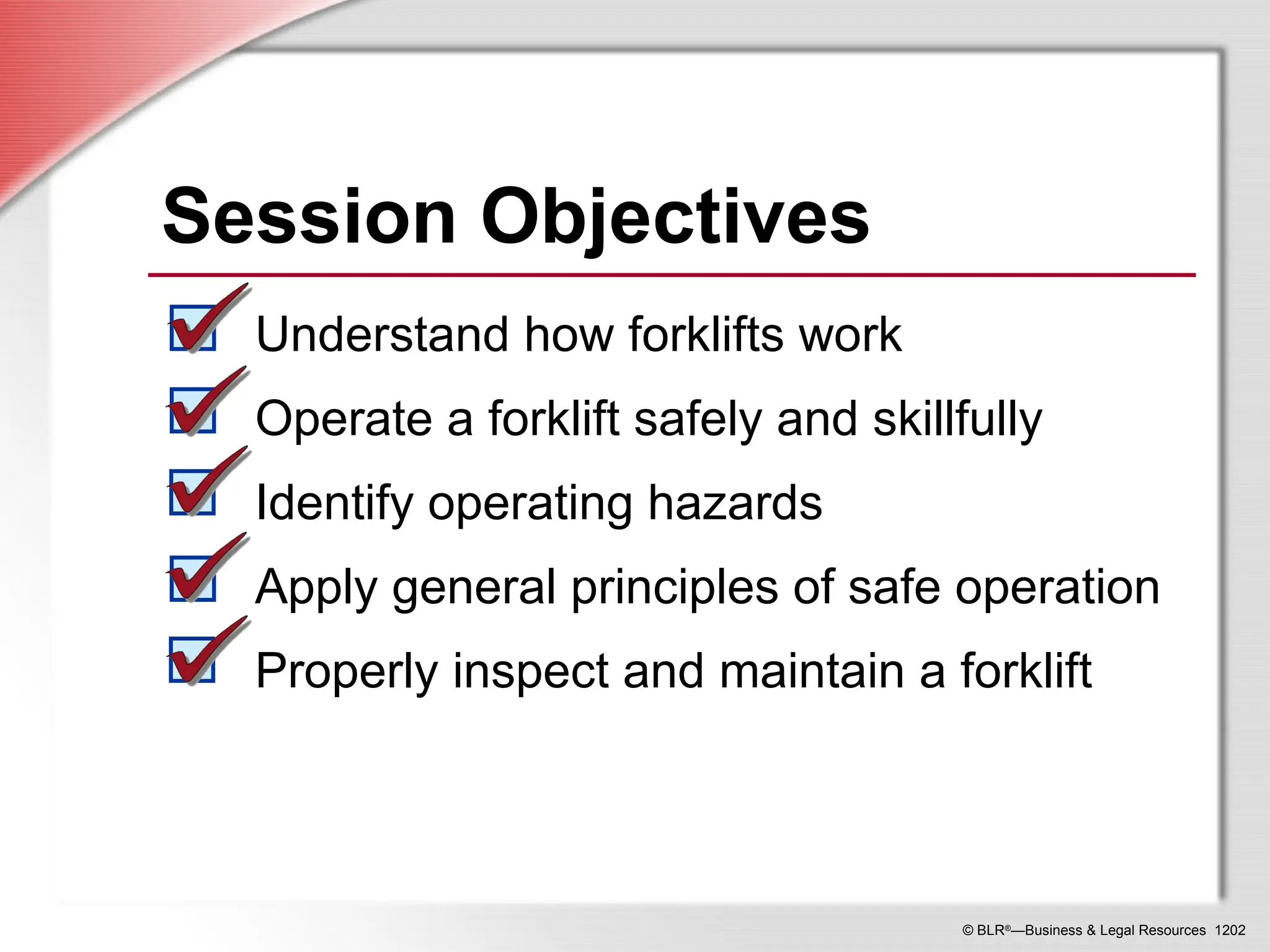 Session Objectives

Understand how forklifts work

Operate a forklift safely and skillfully

Identify operating hazards

Apply general principles of safe operation

Properly inspect and maintain a forklift

© BLR®—Business & Legal Resources 1202